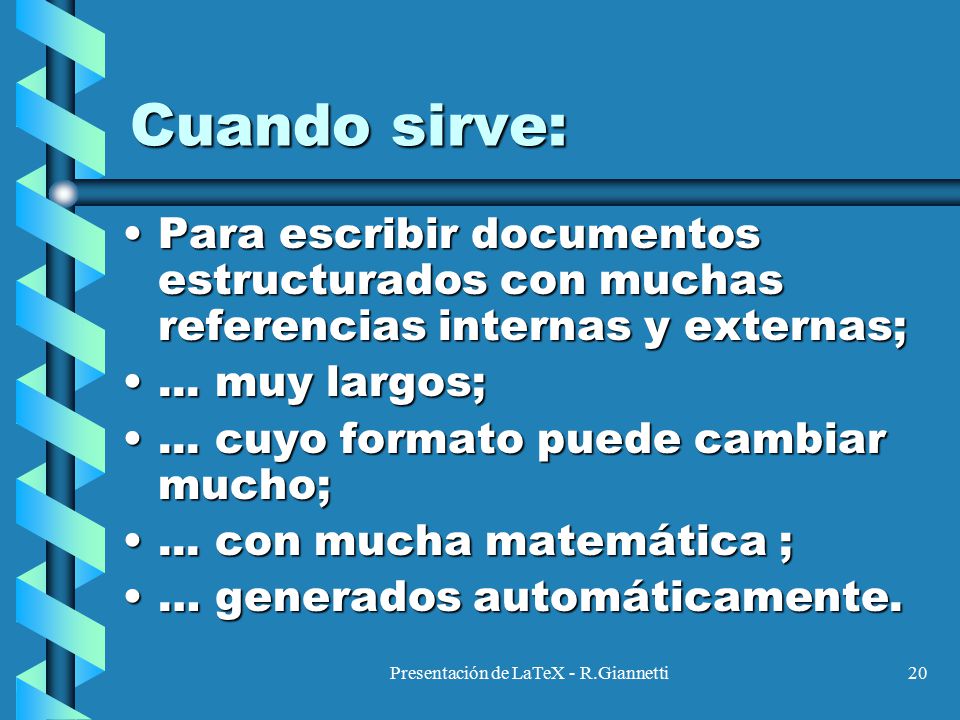 Cuando sirve:

• Para escribir documentos estructurados con muchas referencias internas y externas;
• ... muy largos;
• ... cuyo formato puede cambiar mucho;
• ... con mucha matemática ;
• ... generados automáticamente.

Presentación de LaTeX - R.Giannetti

20